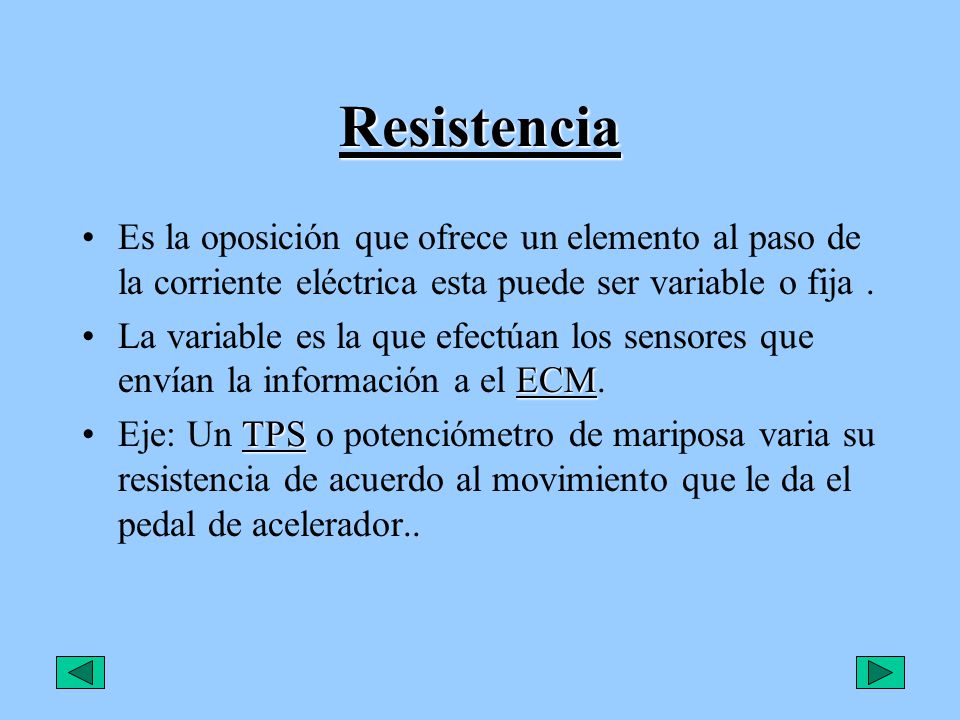 Resistencia

• Es la oposición que ofrece un elemento al paso de la corriente eléctrica esta puede ser variable o fija .

• La variable es la que efectúan los sensores que envían la información a el ECM.

• Eje: Un TPS o potenciómetro de mariposa varia su resistencia de acuerdo al movimiento que le da el pedal de acelerador..